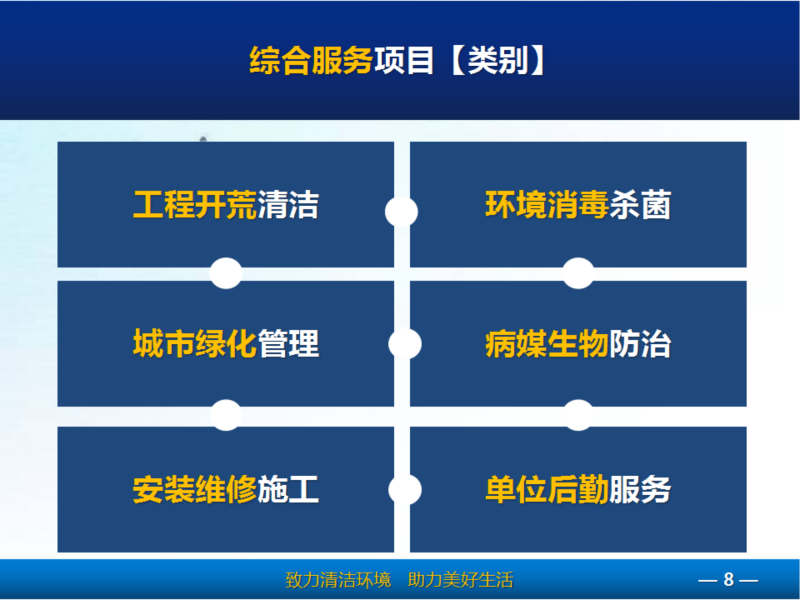 综合服务项目【类别】

工程开荒清洁

环境消毒杀菌

城市绿化管理

病媒生物防治

安装维修施工

单位后勤服务

致力清洁环境　助力美好生活

— 8 —